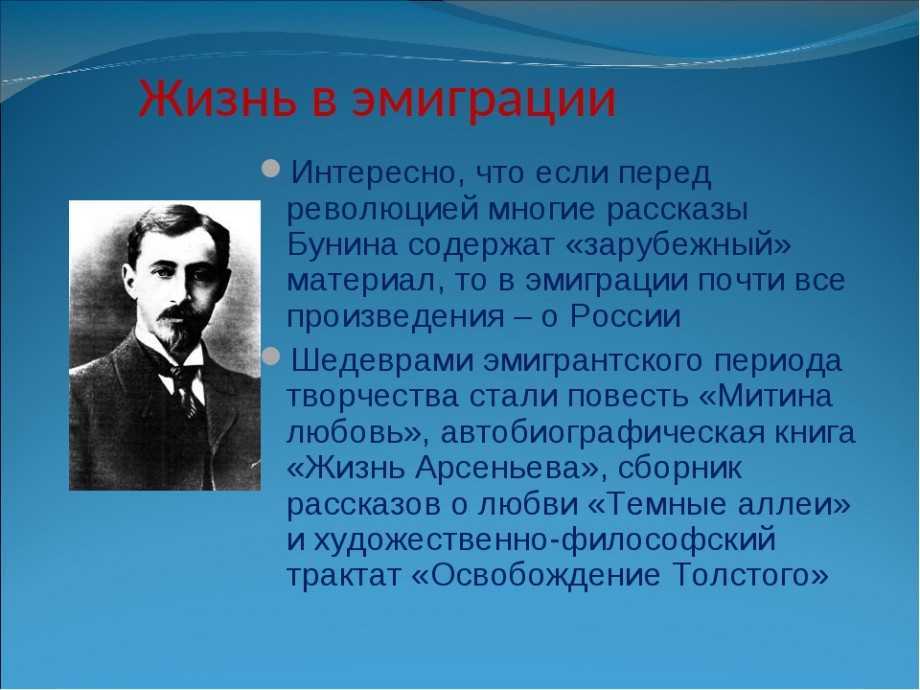 Жизнь в эмиграции

Интересно, что если перед революцией многие рассказы Бунина содержат «зарубежный» материал, то в эмиграции почти все произведения – о России

Шедеврами эмигрантского периода творчества стали повесть «Митина любовь», автобиографическая книга «Жизнь Арсеньева», сборник рассказов о любви «Темные аллеи» и художественно-философский трактат «Освобождение Толстого»